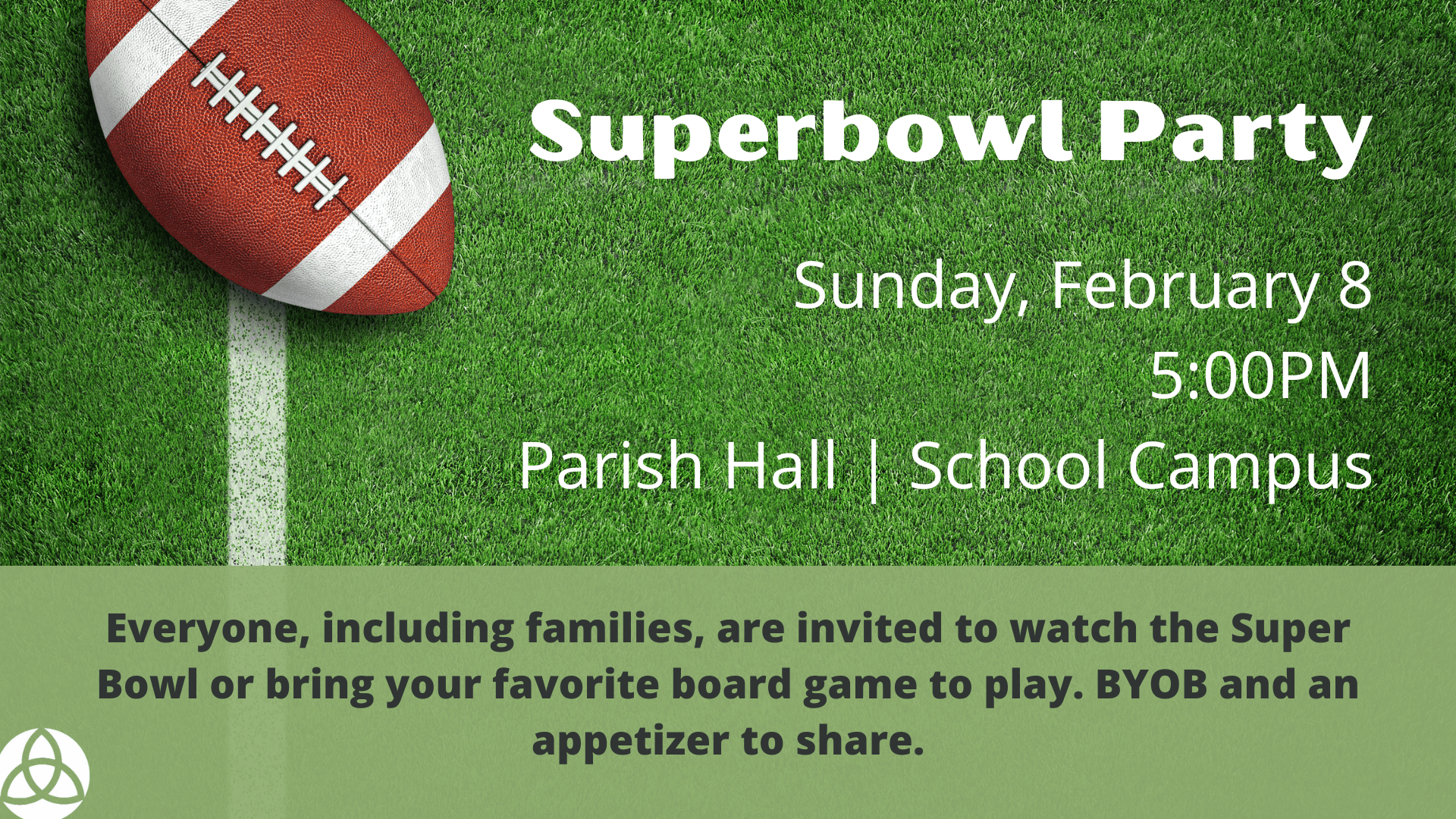 Superbowl Party

Sunday, February 8
5:00PM
Parish Hall | School Campus

Everyone, including families, are invited to watch the Super Bowl or bring your favorite board game to play. BYOB and an appetizer to share.